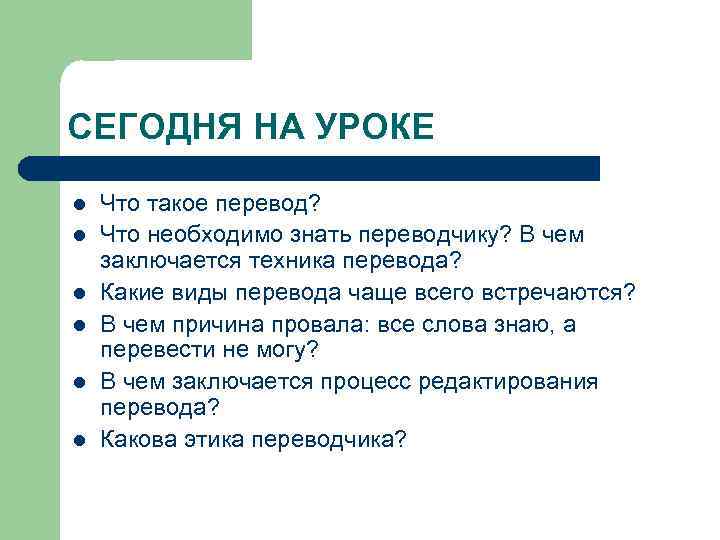 СЕГОДНЯ НА УРОКЕ

- Что такое перевод?
- Что необходимо знать переводчику? В чем заключается техника перевода?
- Какие виды перевода чаще всего встречаются?
- В чем причина провала: все слова знаю, а перевести не могу?
- В чем заключается процесс редактирования перевода?
- Какова этика переводчика?